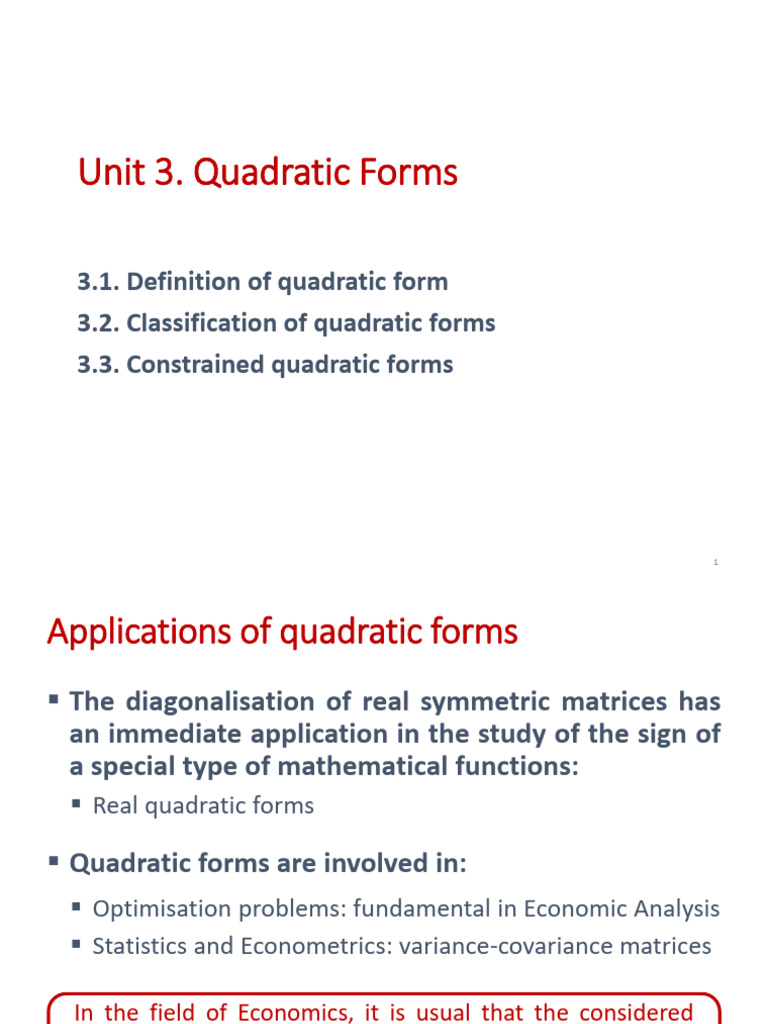 Unit 3. Quadratic Forms

3.1. Definition of quadratic form
3.2. Classification of quadratic forms
3.3. Constrained quadratic forms

1

Applications of quadratic forms

▪ The diagonalisation of real symmetric matrices has an immediate application in the study of the sign of a special type of mathematical functions:

▪ Real quadratic forms

▪ Quadratic forms are involved in:

▪ Optimisation problems: fundamental in Economic Analysis
▪ Statistics and Econometrics: variance-covariance matrices

In the field of Economics, it is usual that the considered